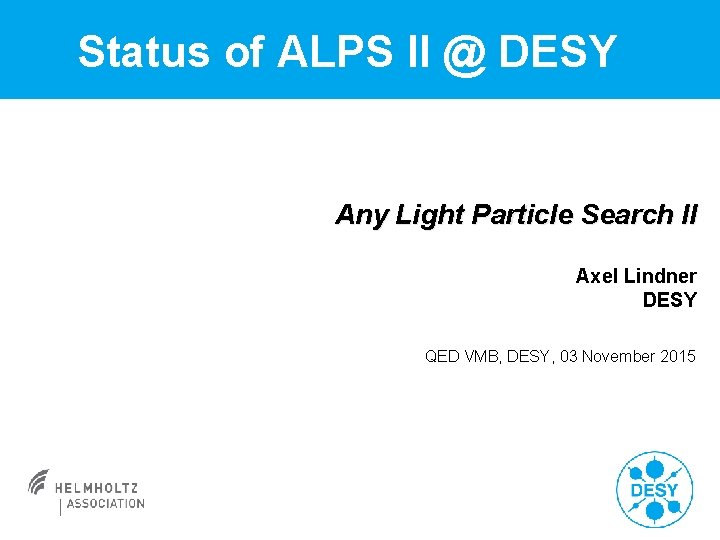 Status of ALPS II @ DESY

Any Light Particle Search II

Axel Lindner
DESY

QED VMB, DESY, 03 November 2015

HELMHOLTZ
ASSOCIATION

DESY